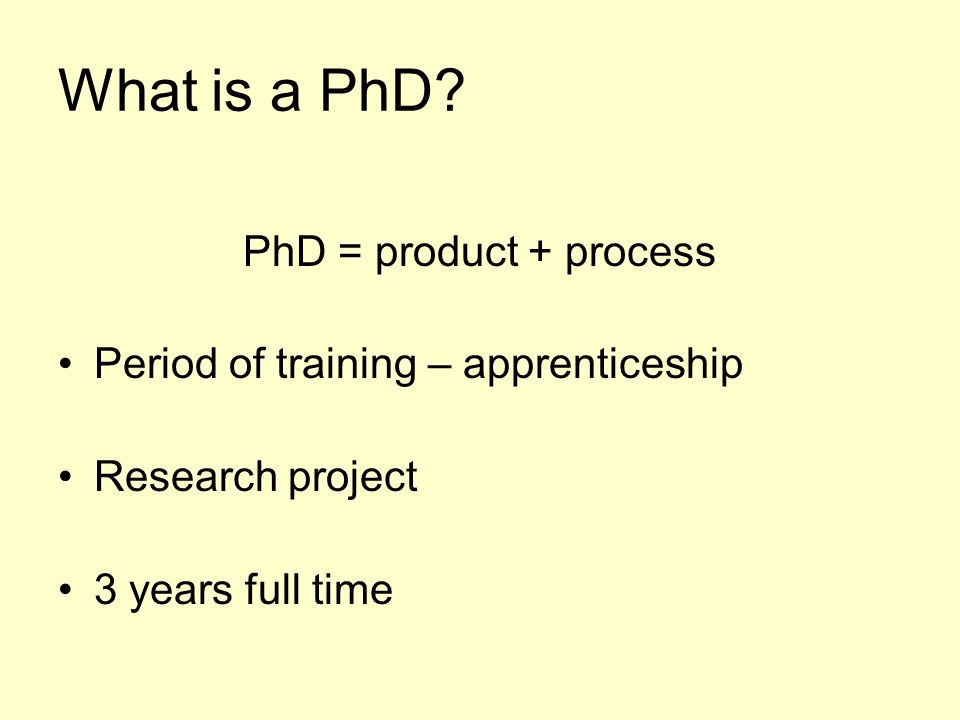 What is a PhD?

PhD = product + process

• Period of training – apprenticeship

• Research project

• 3 years full time